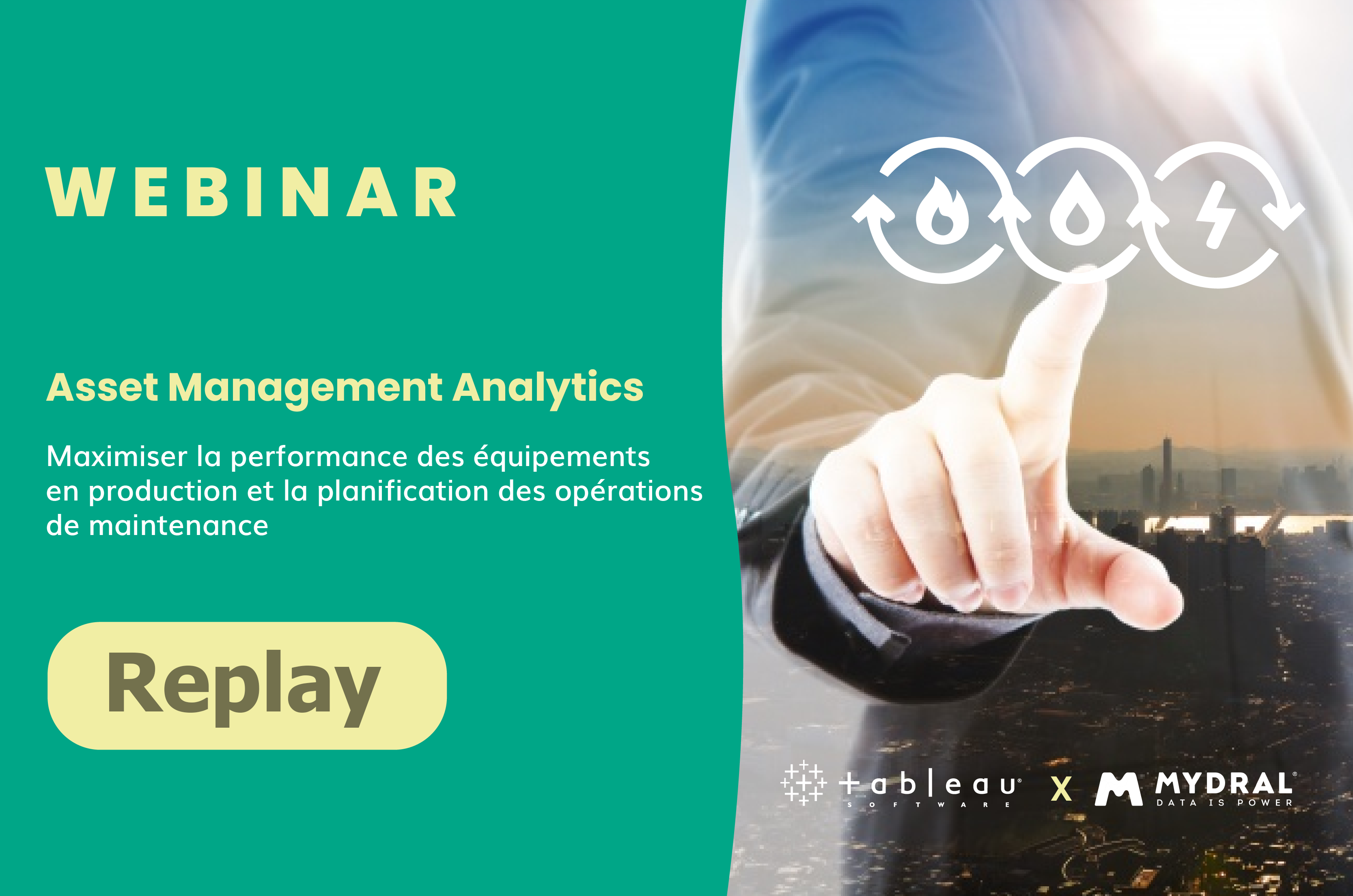 WEBINAR

Asset Management Analytics

Maximiser la performance des équipements en production et la planification des opérations de maintenance

Replay

tableau SOFTWARE X MYDRAL DATA IS POWER